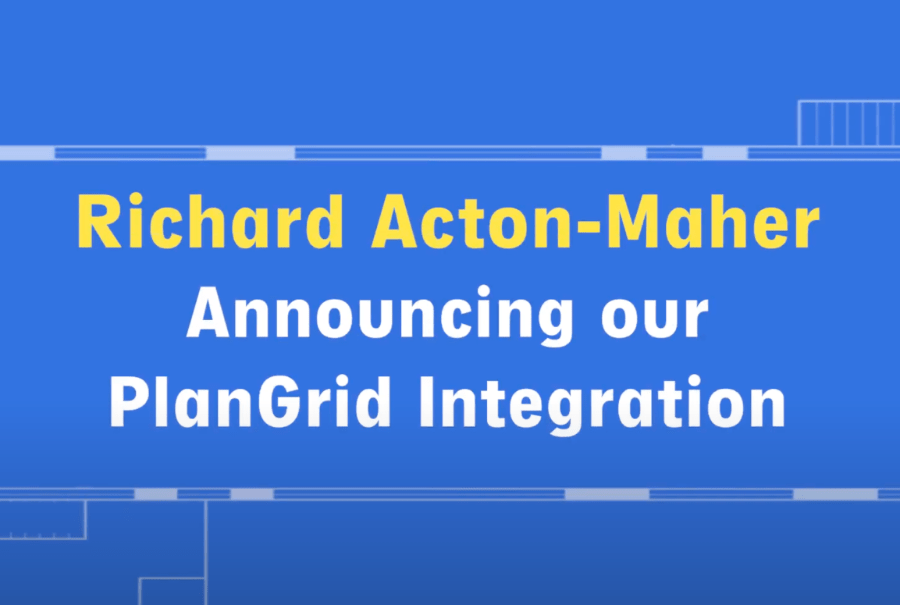 Richard Acton-Maher
Announcing our
PlanGrid Integration